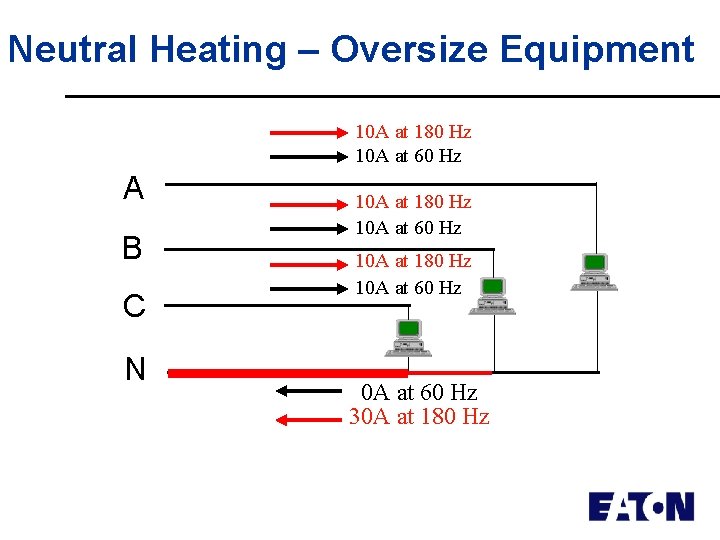 Neutral Heating – Oversize Equipment

10A at 180 Hz
10A at 60 Hz

A

10A at 180 Hz
10A at 60 Hz

B

10A at 180 Hz
10A at 60 Hz

C

N

0A at 60 Hz
30A at 180 Hz

EATON